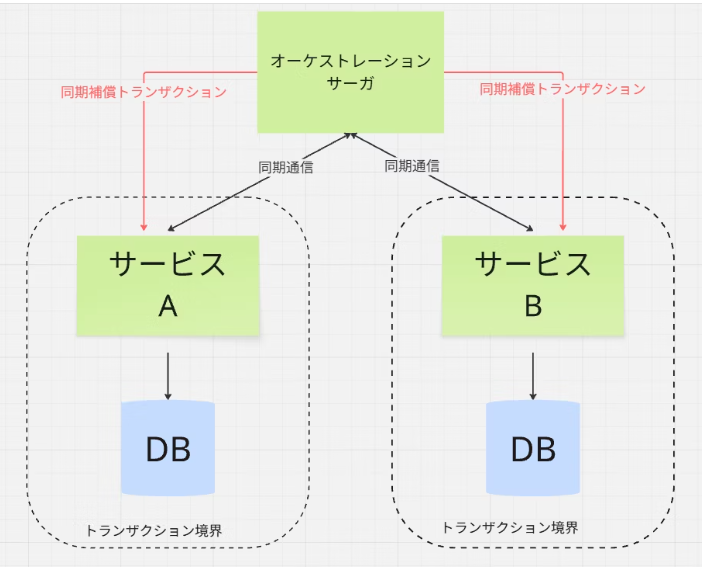 オーケストレーション
サーガ

同期補償トランザクション

同期補償トランザクション

同期通信

同期通信

サービス
A

サービス
B

DB

DB

トランザクション境界

トランザクション境界